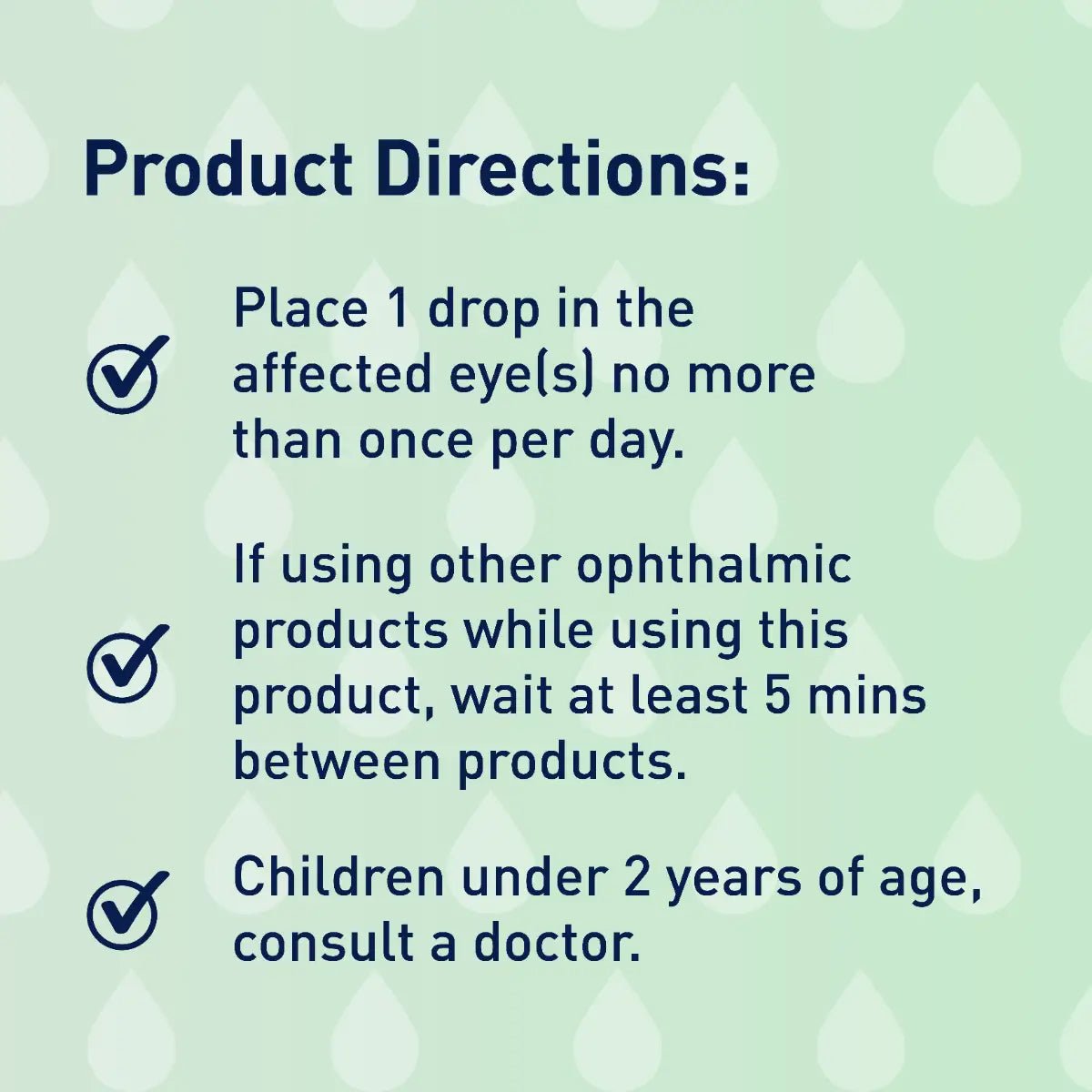 Product Directions:

Place 1 drop in the affected eye(s) no more than once per day.

If using other ophthalmic products while using this product, wait at least 5 mins between products.

Children under 2 years of age, consult a doctor.